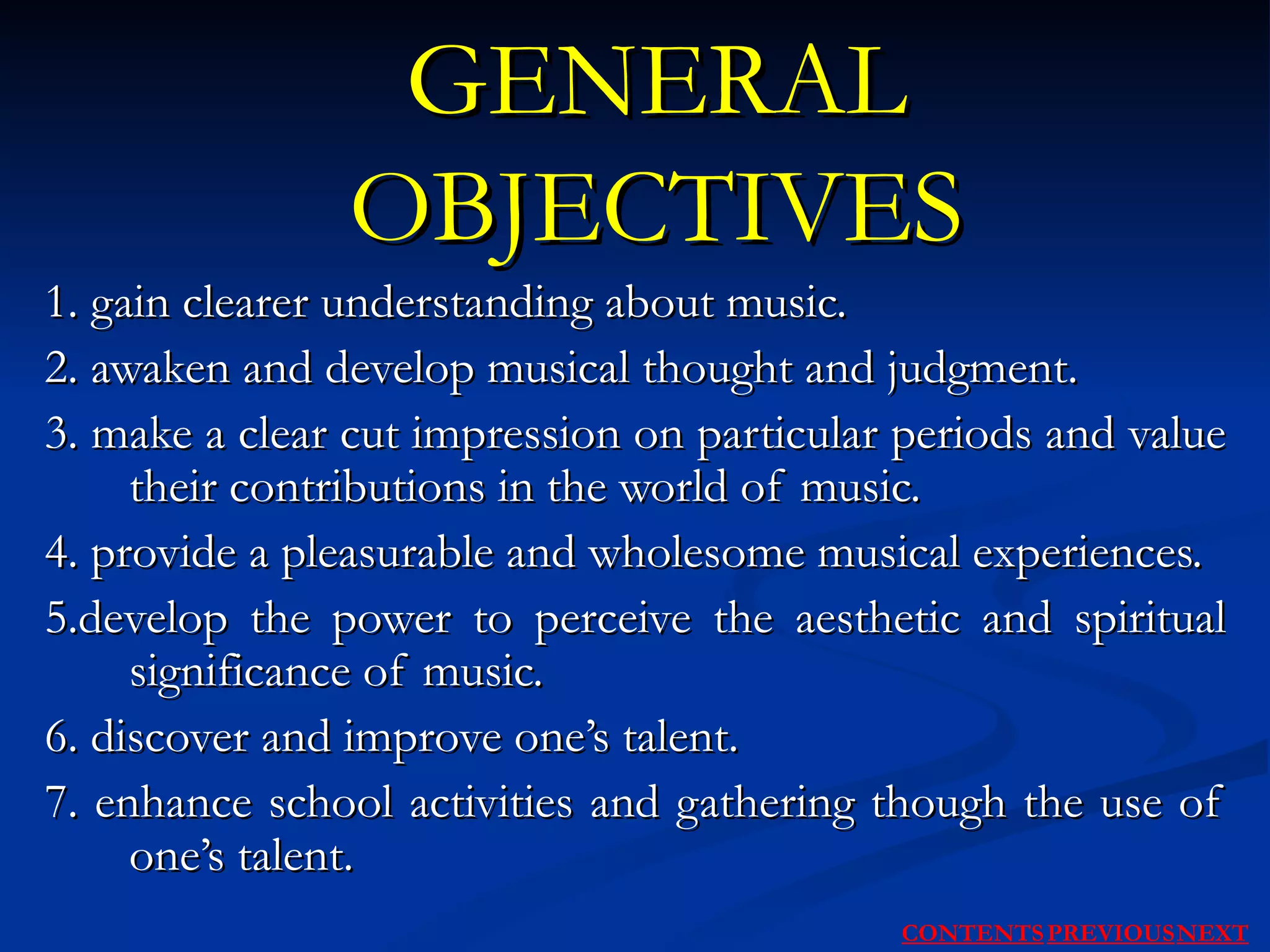 GENERAL OBJECTIVES

1. gain clearer understanding about music.

2. awaken and develop musical thought and judgment.

3. make a clear cut impression on particular periods and value their contributions in the world of music.

4. provide a pleasurable and wholesome musical experiences.

5.develop the power to perceive the aesthetic and spiritual significance of music.

6. discover and improve one's talent.

7. enhance school activities and gathering though the use of one's talent.

CONTENTS PREVIOUS NEXT